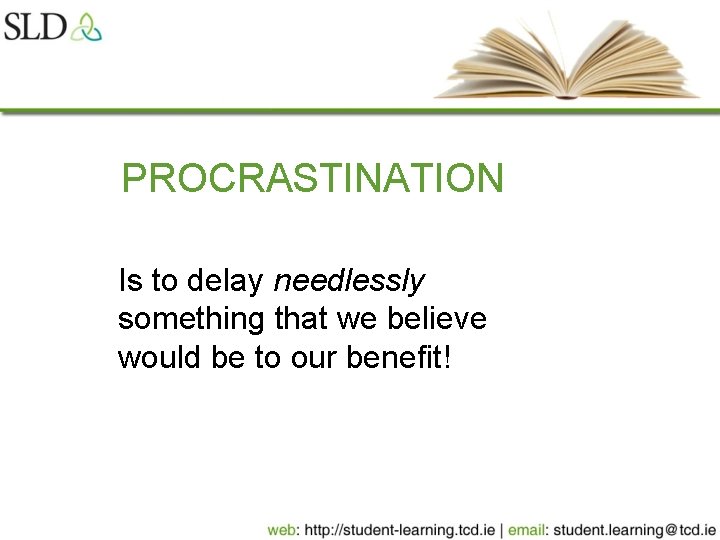 SLD

PROCRASTINATION

Is to delay needlessly something that we believe would be to our benefit!

web: http://student-learning.tcd.ie | email: student.learning@tcd.ie